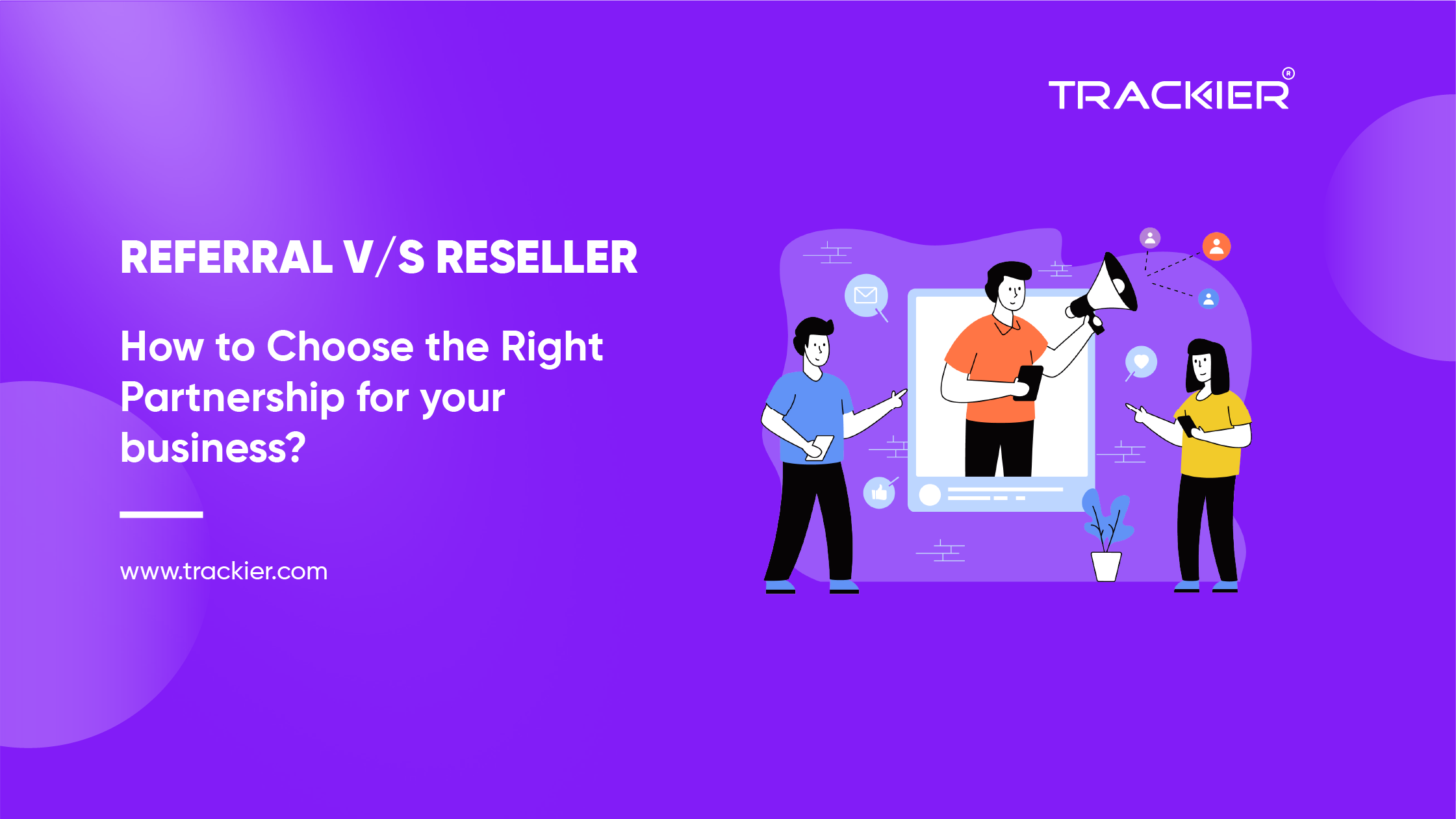 TRACKIER®

REFERRAL V/S RESELLER

How to Choose the Right Partnership for your business?

www.trackier.com